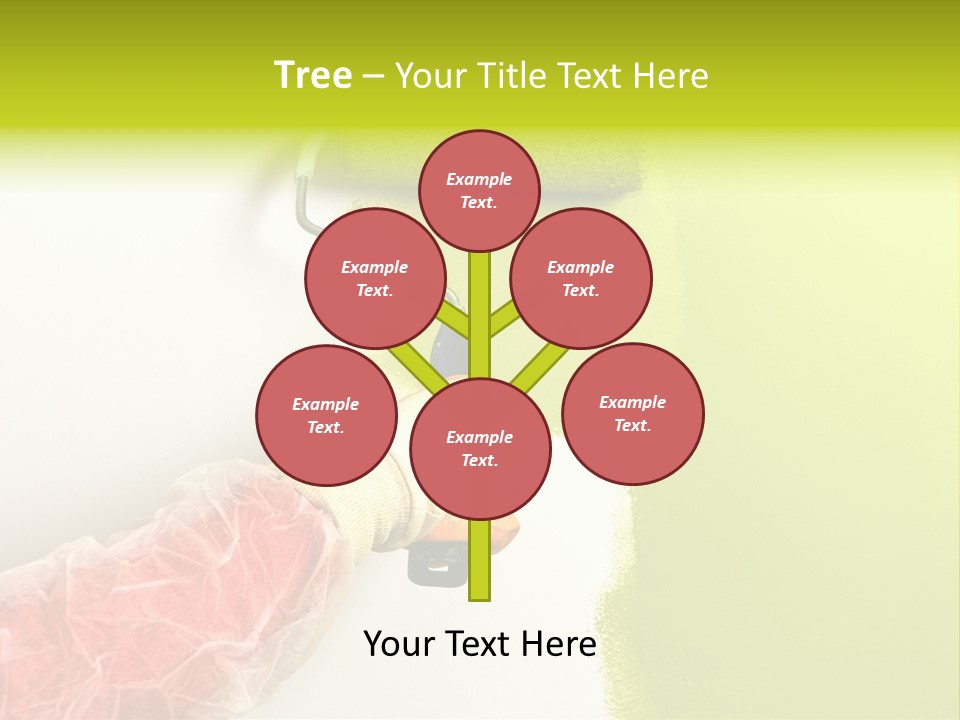 Tree – Your Title Text Here

Example Text.

Example Text.

Example Text.

Example Text.

Example Text.

Example Text.

Your Text Here